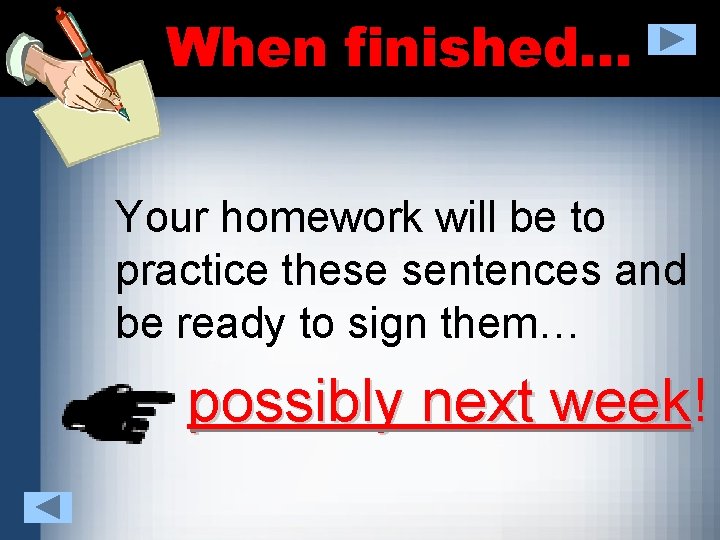 When finished…

Your homework will be to practice these sentences and be ready to sign them…

possibly next week!